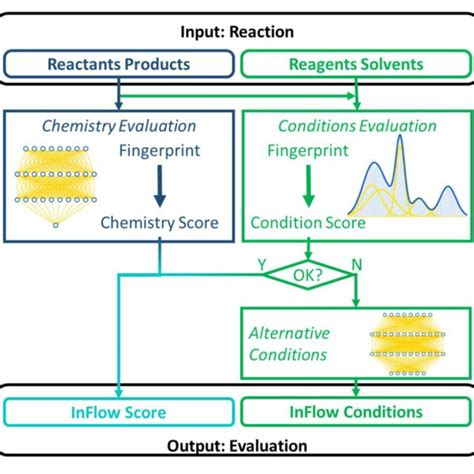 Input: Reaction

Reactants Products

Reagents Solvents

Chemistry Evaluation

Fingerprint

Chemistry Score

Conditions Evaluation

Fingerprint

Condition Score

Y

OK?

N

Alternative Conditions

InFlow Score

InFlow Conditions

Output: Evaluation